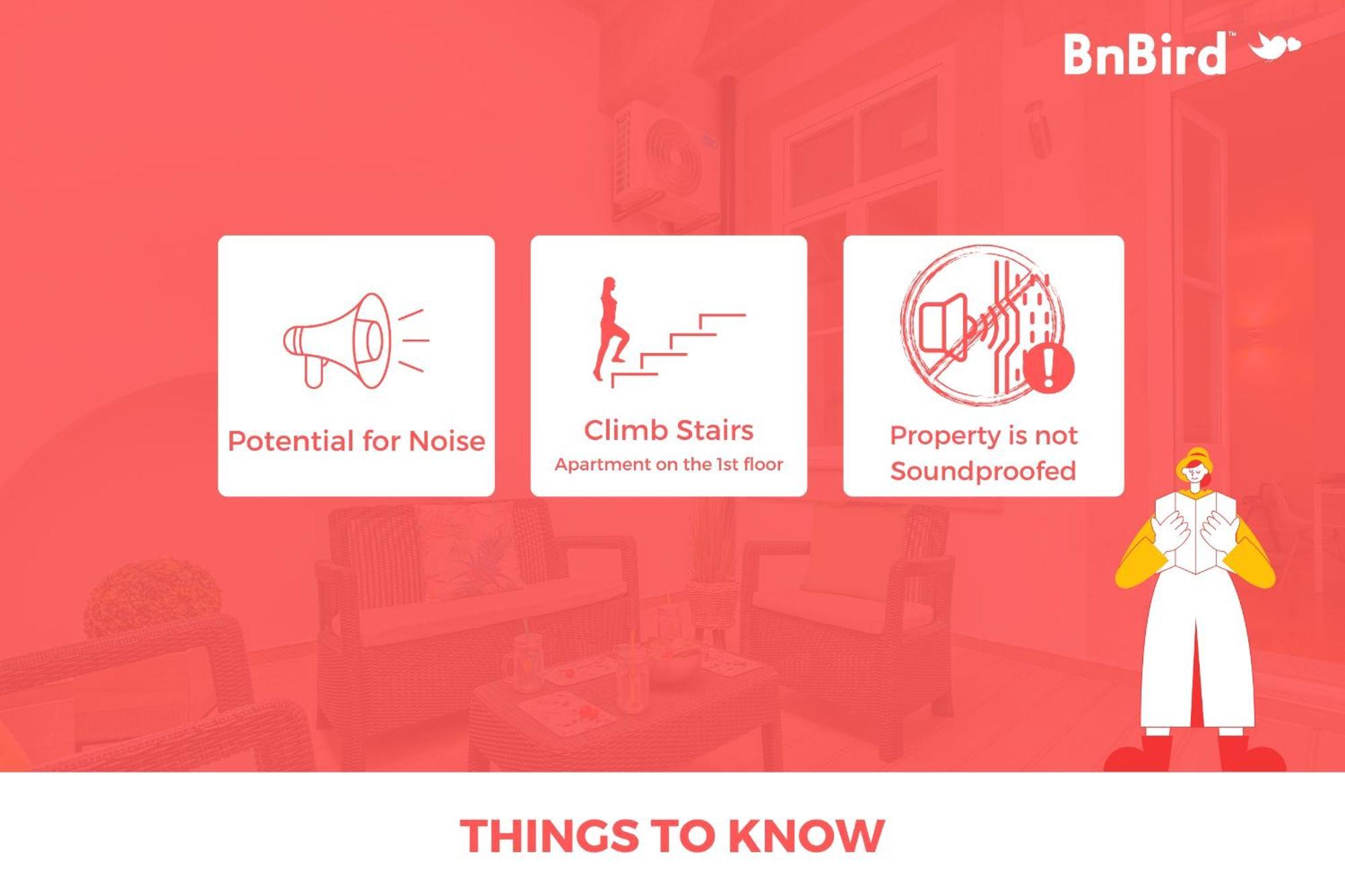 BnBird™

Potential for Noise

Climb Stairs
Apartment on the 1st floor

Property is not Soundproofed

THINGS TO KNOW